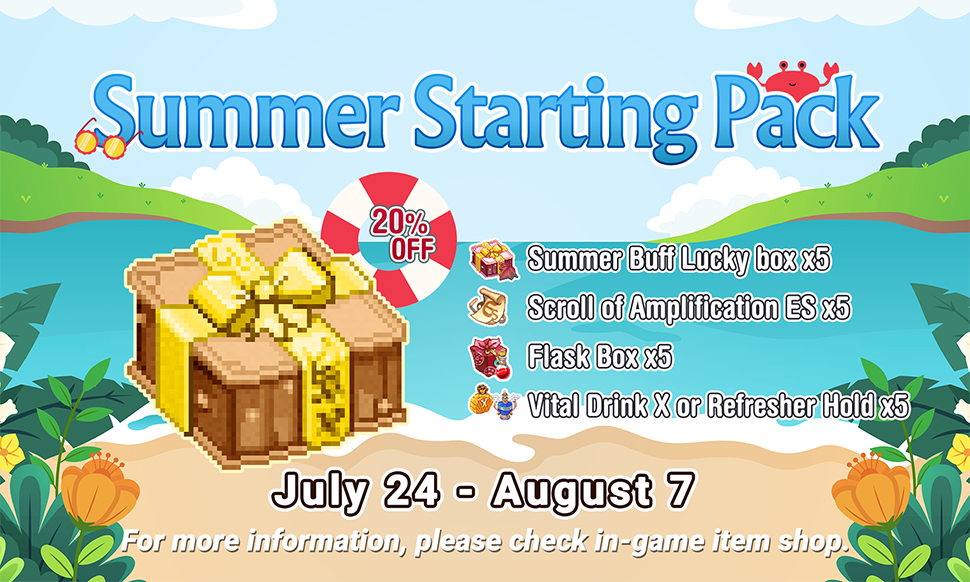 Summer Starting Pack

20% OFF

Summer Buff Lucky box x5

Scroll of Amplification ES x5

Flask Box x5

Vital Drink X or Refresher Hold x5

July 24 - August 7

For more information, please check in-game item shop.